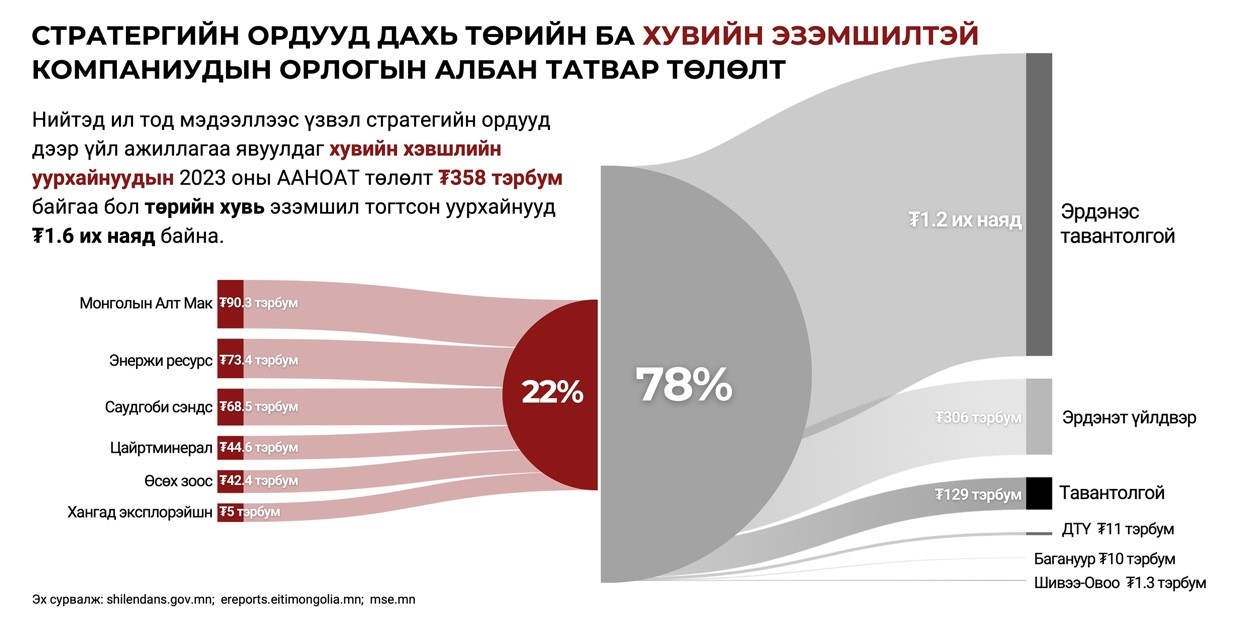 СТРАТЕРГИЙН ОРДУУД ДАХЬ ТӨРИЙН БА ХУВИЙН ЭЗЭМШИЛТЭЙ КОМПАНИУДЫН ОРЛОГЫН АЛБАН ТАТВАР ТӨЛӨЛТ

Нийтэд ил тод мэдээллээс үзвэл стратегийн ордууд дээр үйл ажиллагаа явуулдаг хувийн хэвшлийн уурхайнуудын 2023 оны ААНОАТ төлөлт ₮358 тэрбум байгаа бол төрийн хувь эзэмшил тогтсон уурхайнууд ₮1.6 их наяд байна.

Монголын Алт Мак ₮90.3 тэрбум
Энержи ресурс ₮73.4 тэрбум
Саудгоби сэндс ₮68.5 тэрбум
Цайртминерал ₮44.6 тэрбум
Өсөх зоос ₮42.4 тэрбум
Хангад эксплорэйшн ₮5 тэрбум

22%

78%

₮1.2 их наяд
Эрдэнэс тавантолгой
₮306 тэрбум
Эрдэнэт үйлдвэр
₮129 тэрбум
Тавантолгой
ДТҮ ₮11 тэрбум
Багануур ₮10 тэрбум
Шивээ-Овоо ₮1.3 тэрбум

Эх сурвалж: shilendans.gov.mn; ereports.eitimongolia.mn; mse.mn